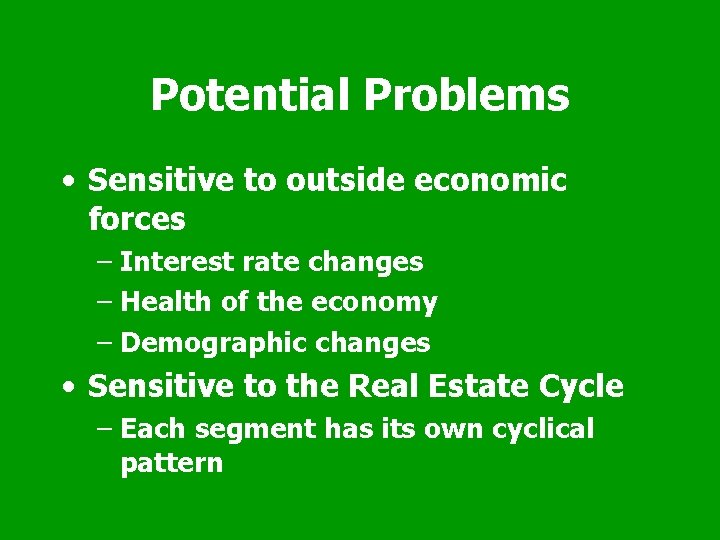 Potential Problems

• Sensitive to outside economic forces
  – Interest rate changes
  – Health of the economy
  – Demographic changes
• Sensitive to the Real Estate Cycle
  – Each segment has its own cyclical pattern